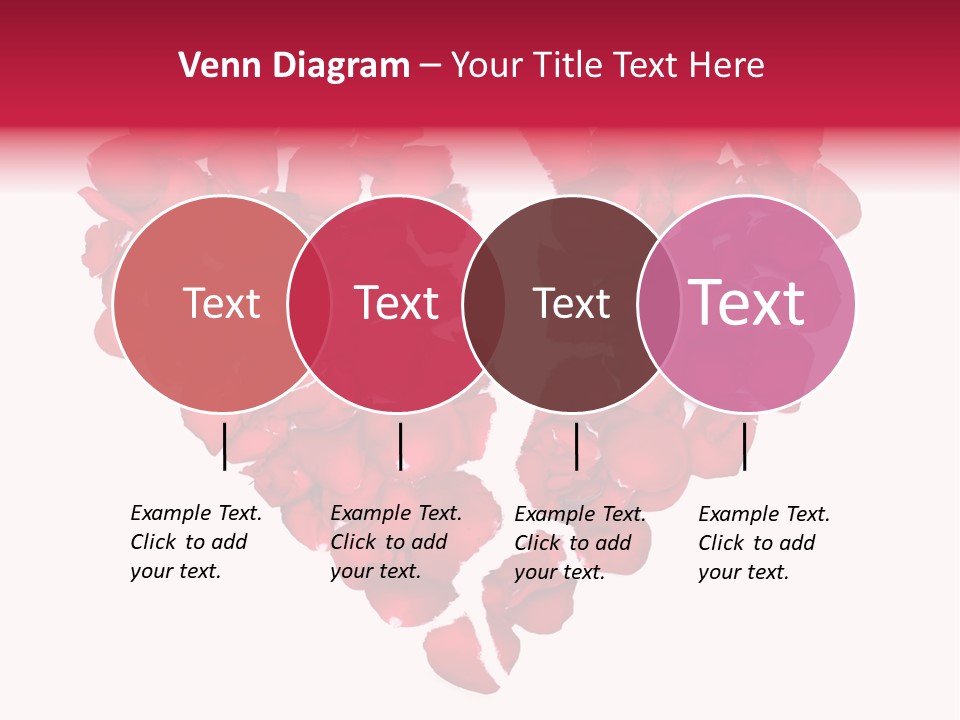 Venn Diagram – Your Title Text Here

Text

Text

Text

Text

Example Text. Click to add your text.

Example Text. Click to add your text.

Example Text. Click to add your text.

Example Text. Click to add your text.